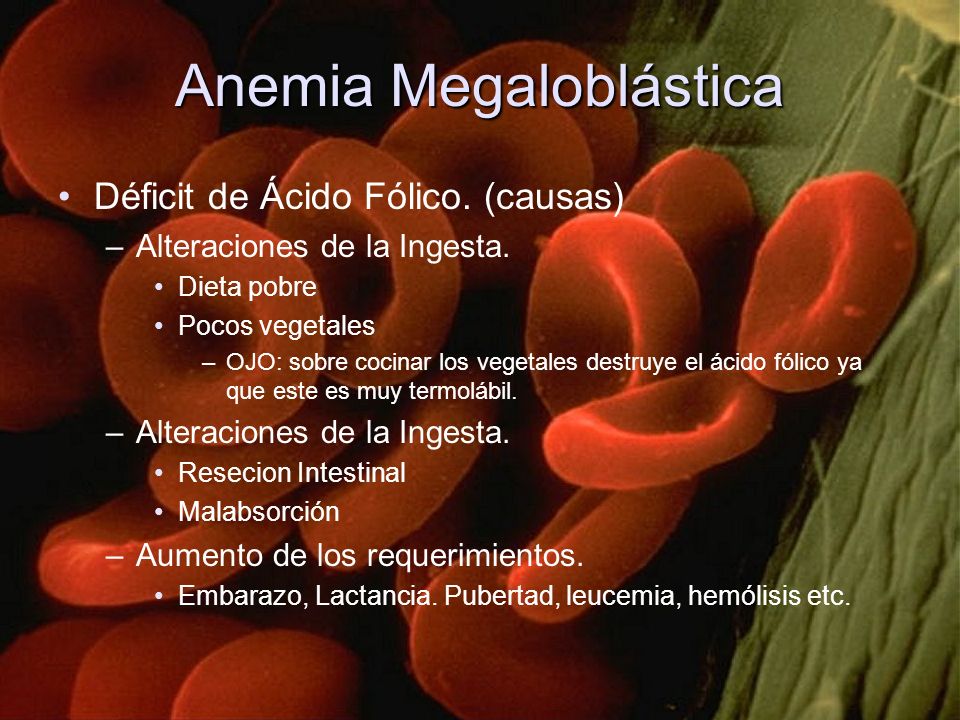 Anemia Megaloblástica

• Déficit de Ácido Fólico. (causas)
  – Alteraciones de la Ingesta.
    • Dieta pobre
    • Pocos vegetales
      – OJO: sobre cocinar los vegetales destruye el ácido fólico ya que este es muy termolábil.
  – Alteraciones de la Ingesta.
    • Resecion Intestinal
    • Malabsorción
  – Aumento de los requerimientos.
    • Embarazo, Lactancia. Pubertad, leucemia, hemólisis etc.